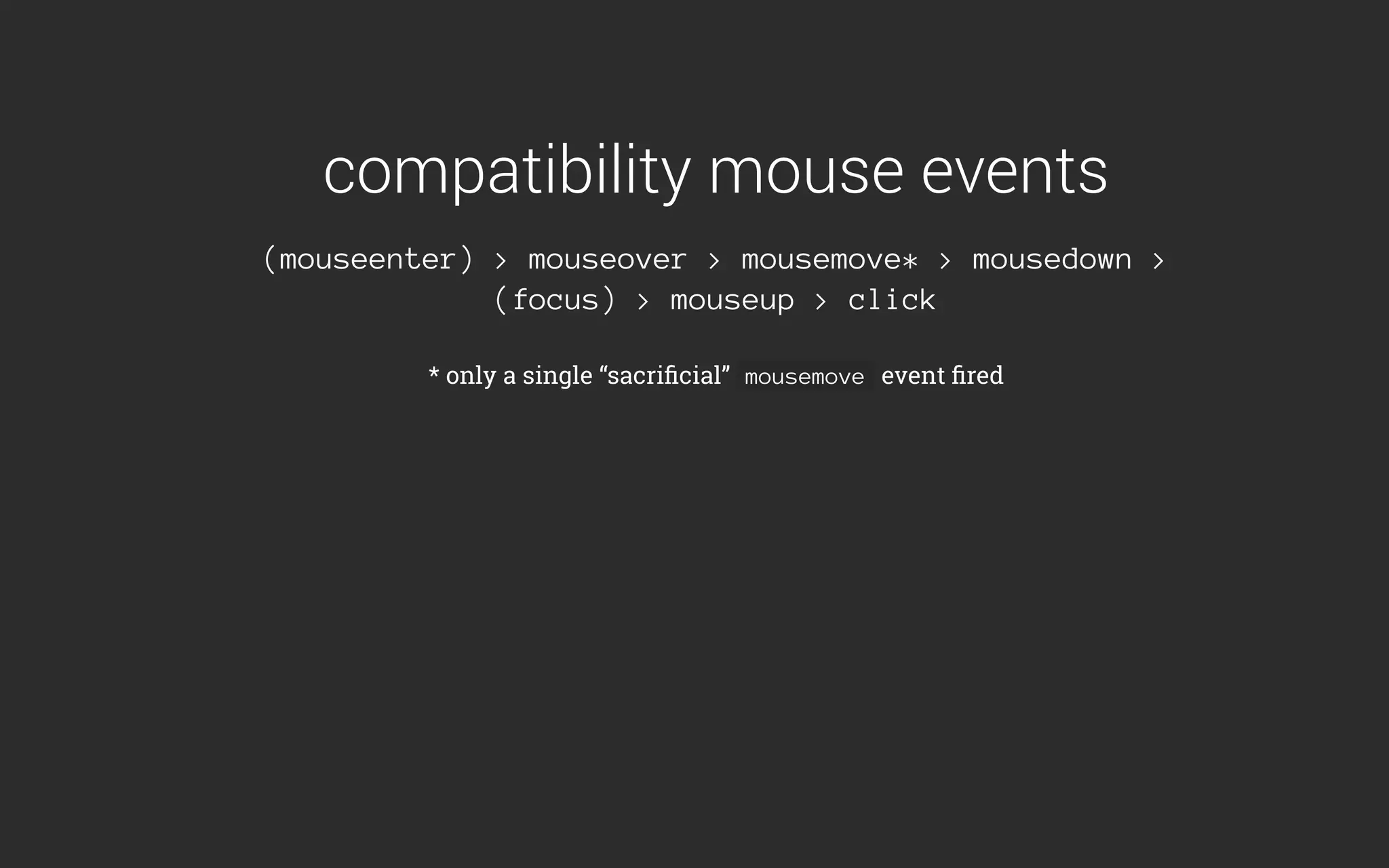 compatibility mouse events

(mouseenter) > mouseover > mousemove* > mousedown > (focus) > mouseup > click

* only a single “sacrificial” mousemove event fired